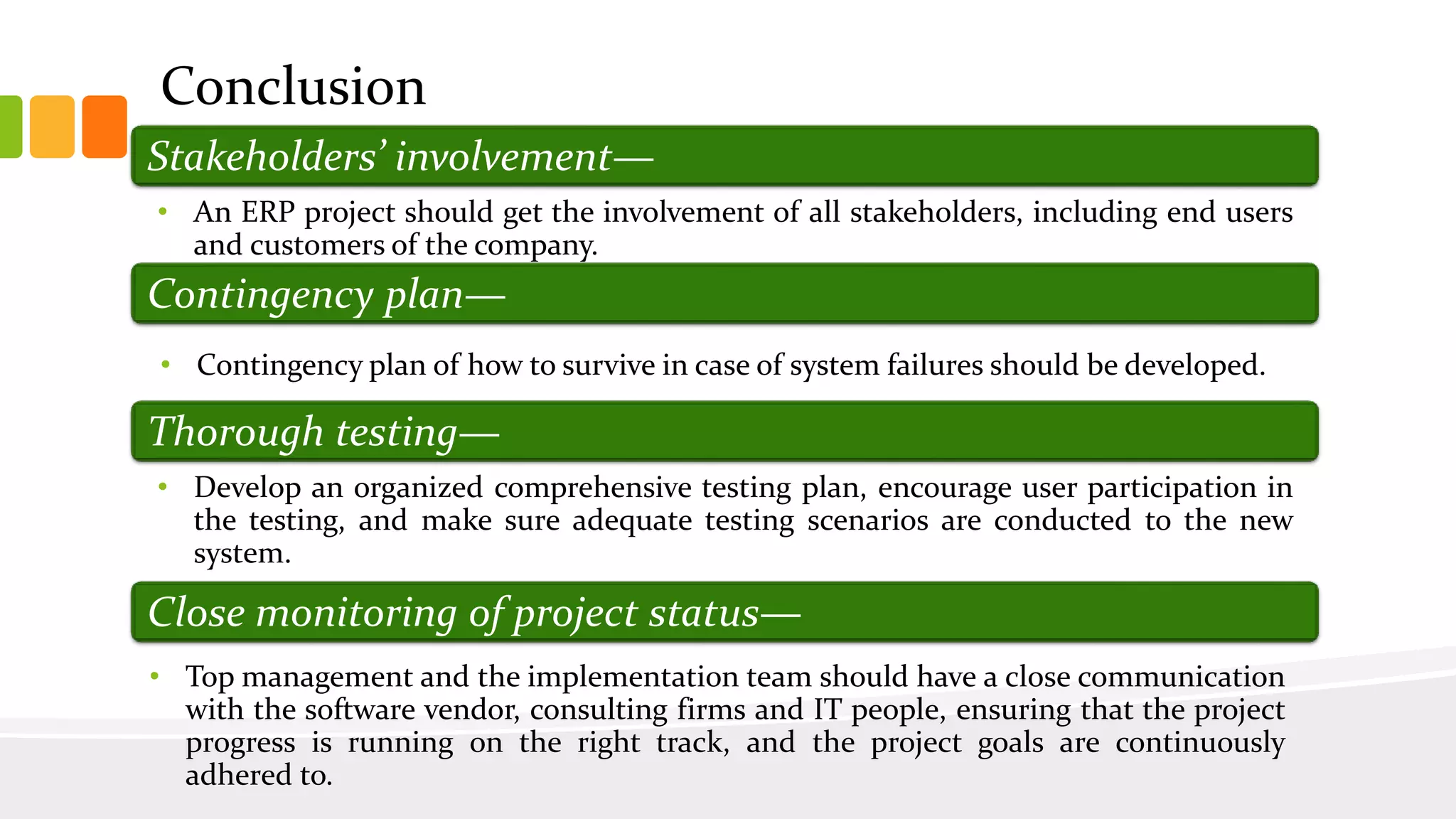 Conclusion

Stakeholders' involvement—

• An ERP project should get the involvement of all stakeholders, including end users and customers of the company.

Contingency plan—

• Contingency plan of how to survive in case of system failures should be developed.

Thorough testing—

• Develop an organized comprehensive testing plan, encourage user participation in the testing, and make sure adequate testing scenarios are conducted to the new system.

Close monitoring of project status—

• Top management and the implementation team should have a close communication with the software vendor, consulting firms and IT people, ensuring that the project progress is running on the right track, and the project goals are continuously adhered to.